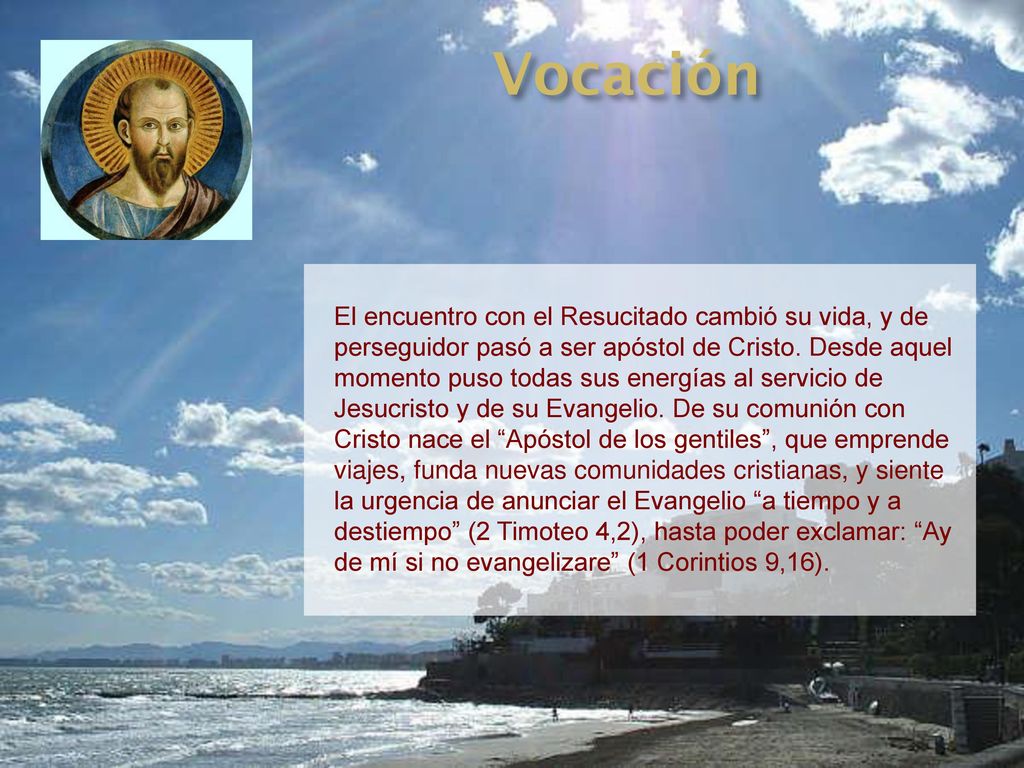 Vocación

El encuentro con el Resucitado cambió su vida, y de perseguidor pasó a ser apóstol de Cristo. Desde aquel momento puso todas sus energías al servicio de Jesucristo y de su Evangelio. De su comunión con Cristo nace el “Apóstol de los gentiles”, que emprende viajes, funda nuevas comunidades cristianas, y siente la urgencia de anunciar el Evangelio “a tiempo y a destiempo” (2 Timoteo 4,2), hasta poder exclamar: “Ay de mí si no evangelizare” (1 Corintios 9,16).